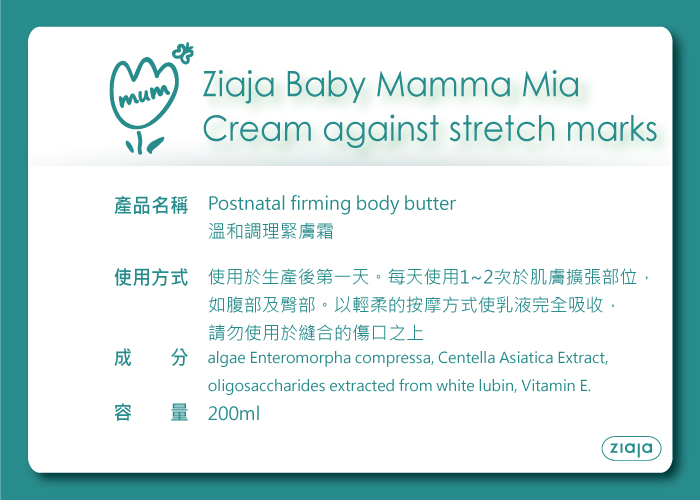 mum

Ziaja Baby Mamma Mia
Cream against stretch marks

產品名稱 Postnatal firming body butter
溫和調理緊膚霜

使用方式 使用於生產後第一天。每天使用1~2次於肌膚擴張部位，如腹部及臀部。以輕柔的按摩方式使乳液完全吸收，請勿使用於縫合的傷口之上

成 分 algae Enteromorpha compressa, Centella Asiatica Extract, oligosaccharides extracted from white lubin, Vitamin E.

容 量 200ml

ziaja